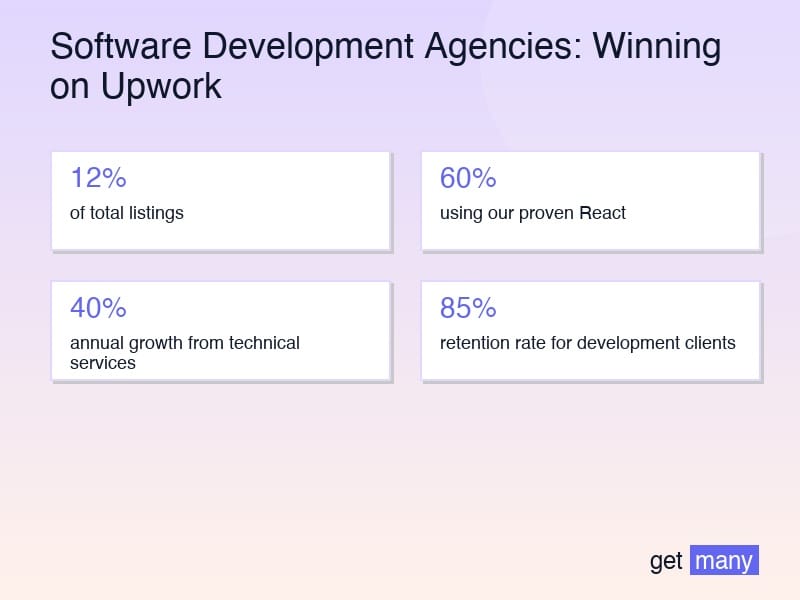 Software Development Agencies: Winning on Upwork

12%
of total listings

60%
using our proven React

40%
annual growth from technical services

85%
retention rate for development clients

get many